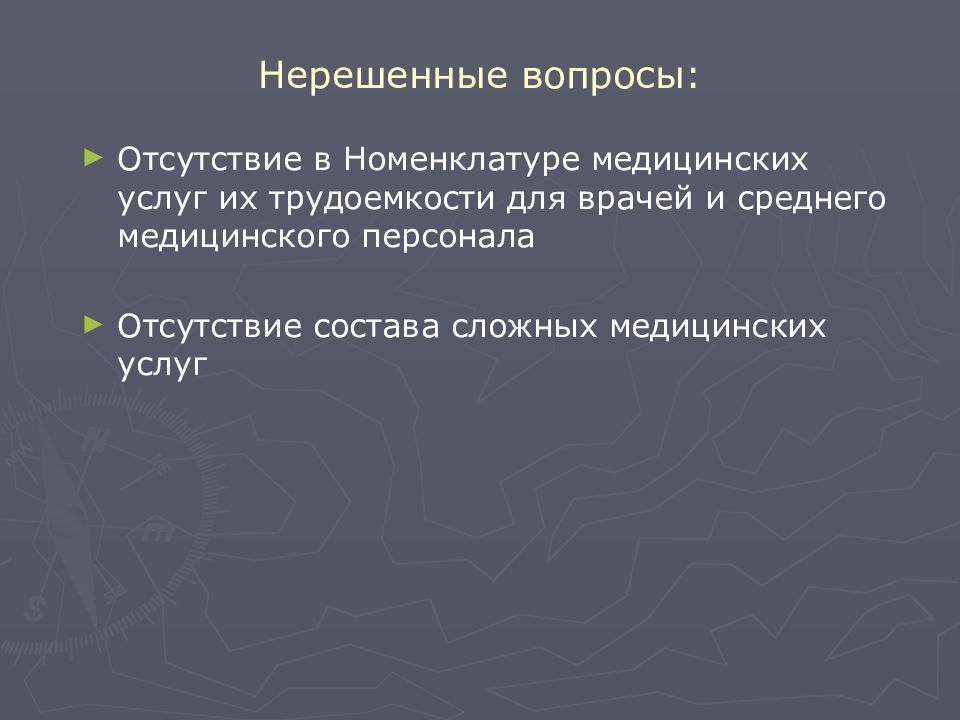 Нерешенные вопросы:

► Отсутствие в Номенклатуре медицинских услуг их трудоемкости для врачей и среднего медицинского персонала

► Отсутствие состава сложных медицинских услуг